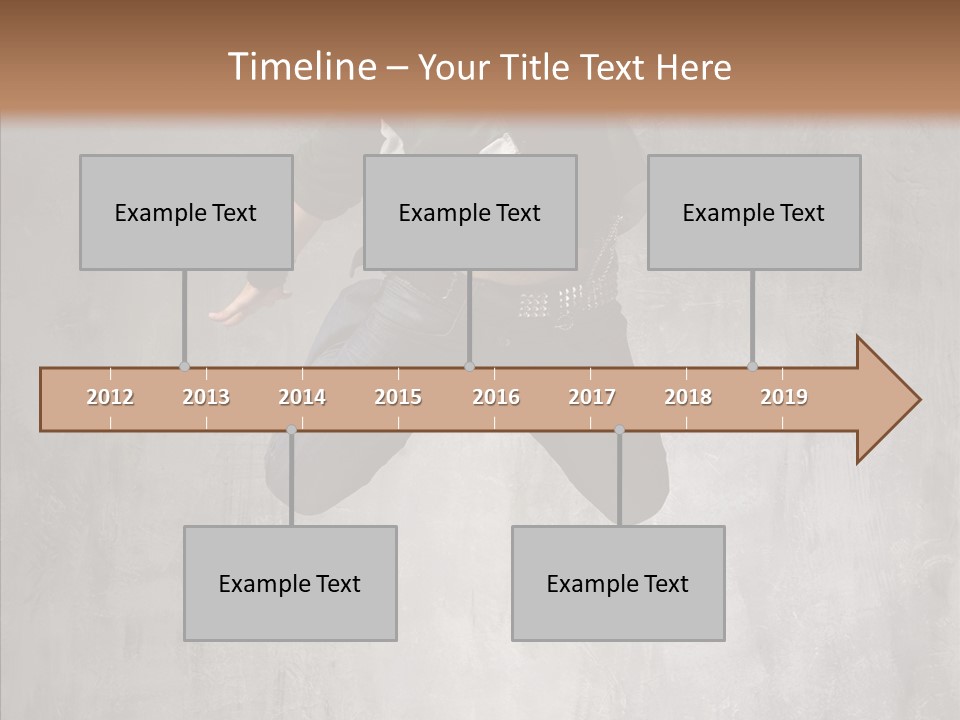 Timeline – Your Title Text Here

Example Text

Example Text

Example Text

2012 2013 2014 2015 2016 2017 2018 2019

Example Text

Example Text